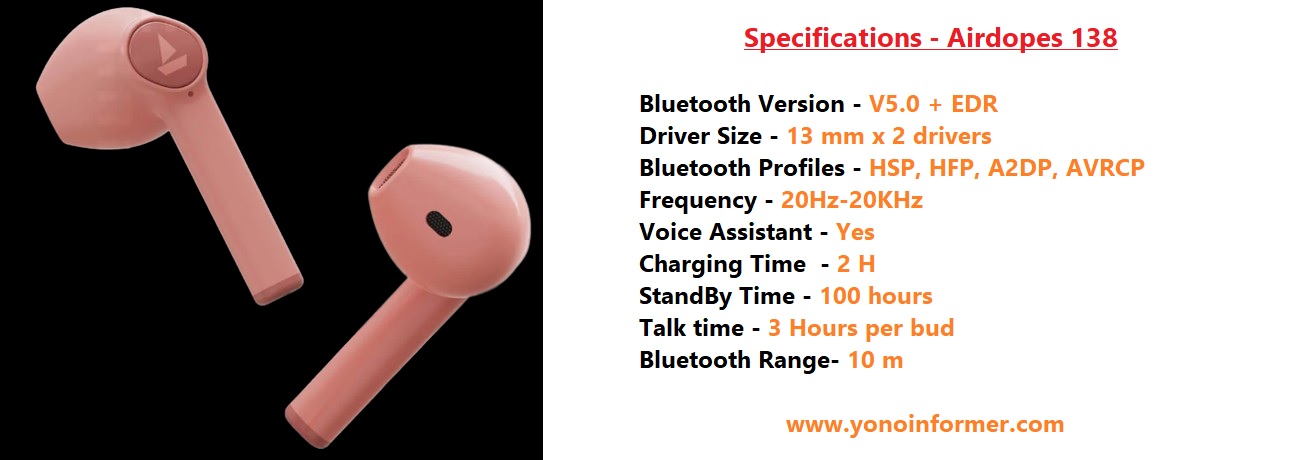 Specifications - Airdopes 138

Bluetooth Version - V5.0 + EDR
Driver Size - 13 mm x 2 drivers
Bluetooth Profiles - HSP, HFP, A2DP, AVRCP
Frequency - 20Hz-20KHz
Voice Assistant - Yes
Charging Time - 2 H
StandBy Time - 100 hours
Talk time - 3 Hours per bud
Bluetooth Range- 10 m

www.yonoinformer.com